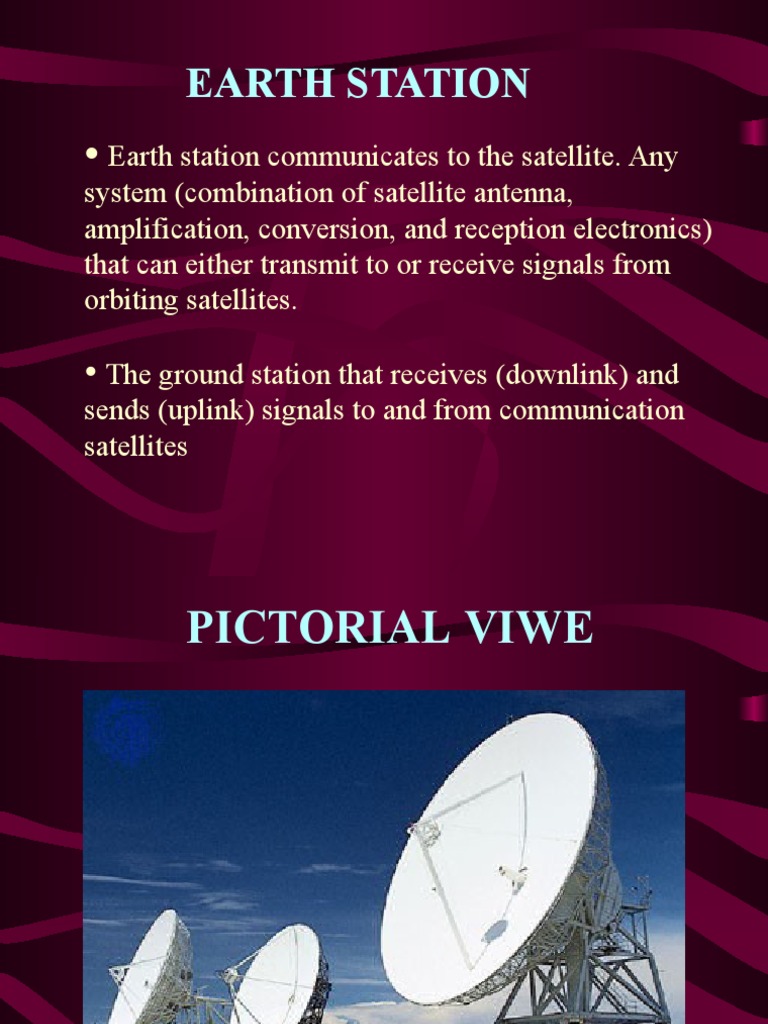 EARTH STATION

• Earth station communicates to the satellite. Any system (combination of satellite antenna, amplification, conversion, and reception electronics) that can either transmit to or receive signals from orbiting satellites.

• The ground station that receives (downlink) and sends (uplink) signals to and from communication satellites

PICTORIAL VIWE